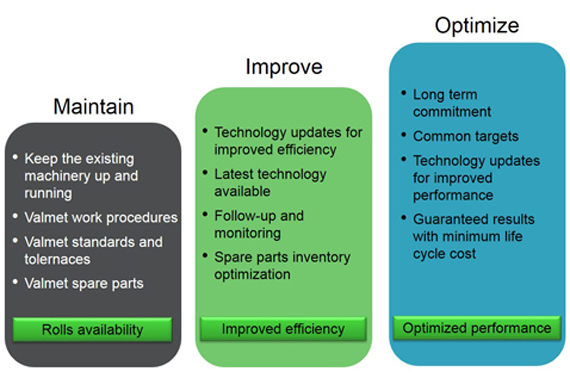 Maintain

• Keep the existing machinery up and running
• Valmet work procedures
• Valmet standards and tolernaces
• Valmet spare parts

Rolls availability

Improve

• Technology updates for improved efficiency
• Latest technology available
• Follow-up and monitoring
• Spare parts inventory optimization

Improved efficiency

Optimize

• Long term commitment
• Common targets
• Technology updates for improved performance
• Guaranteed results with minimum life cycle cost

Optimized performance